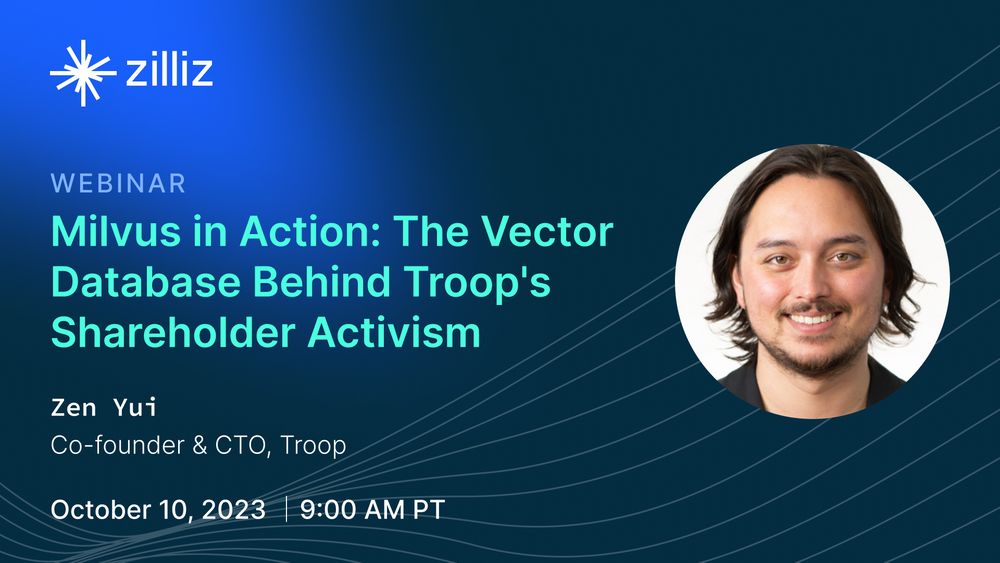 zilliz

WEBINAR

Milvus in Action: The Vector Database Behind Troop's Shareholder Activism

Zen Yui

Co-founder & CTO, Troop

October 10, 2023 | 9:00 AM PT